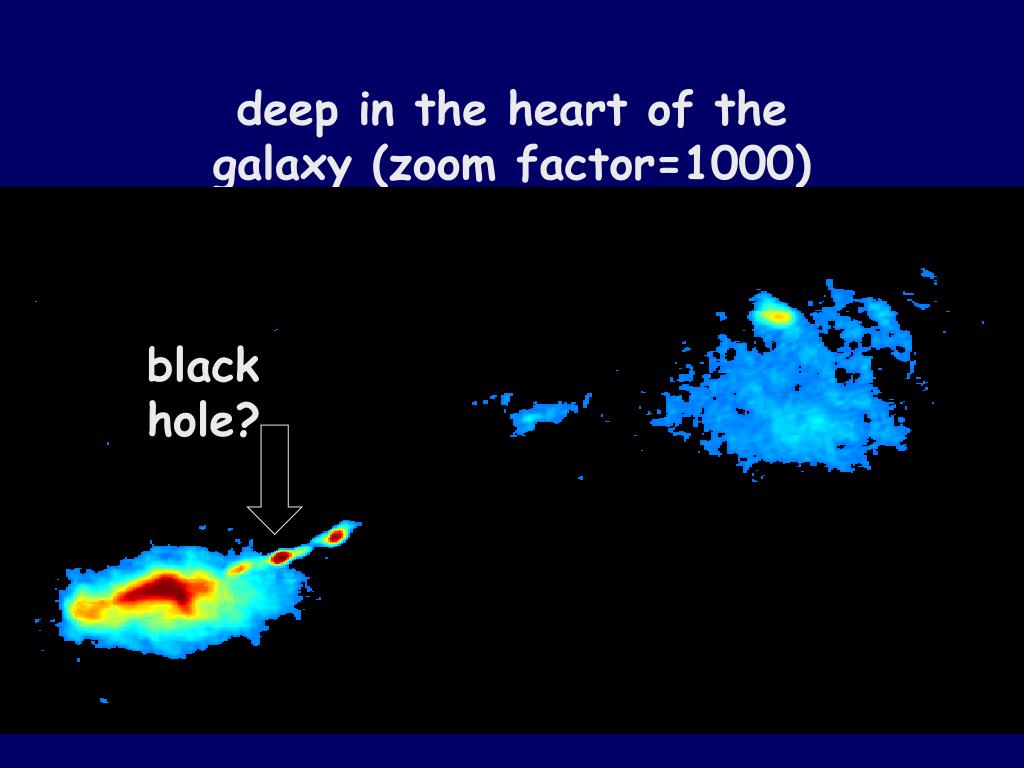 deep in the heart of the galaxy (zoom factor=1000)

black hole?